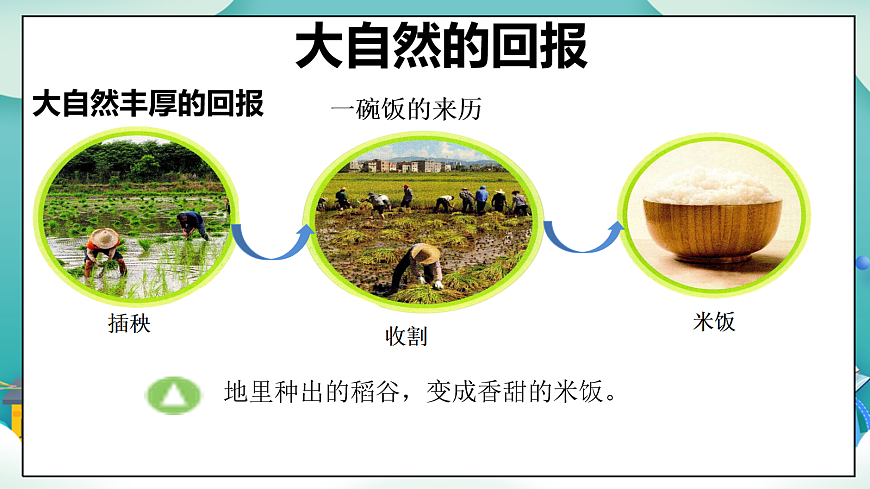 大自然的回报

大自然丰厚的回报

一碗饭的来历

插秧

收割

米饭

地里种出的稻谷，变成香甜的米饭。